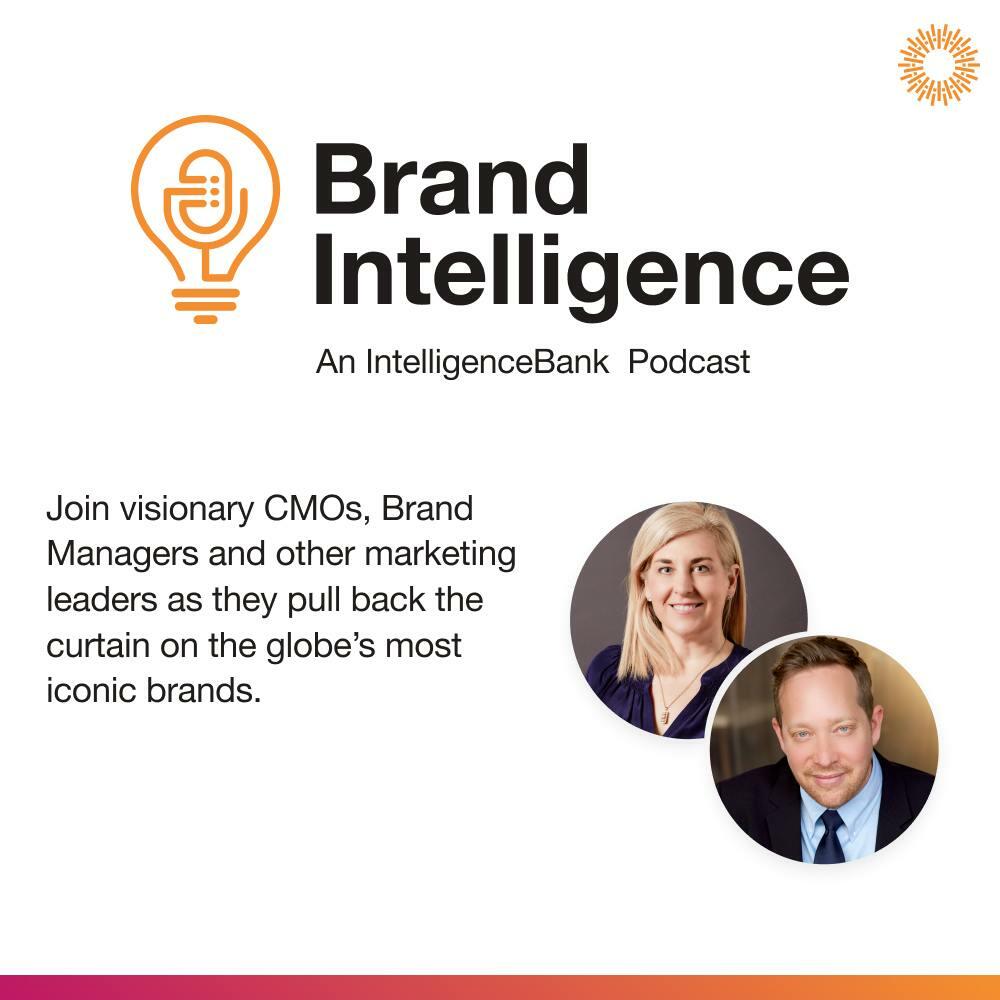 Brand Intelligence

An IntelligenceBank Podcast

Join visionary CMOs, Brand Managers and other marketing leaders as they pull back the curtain on the globe's most iconic brands.